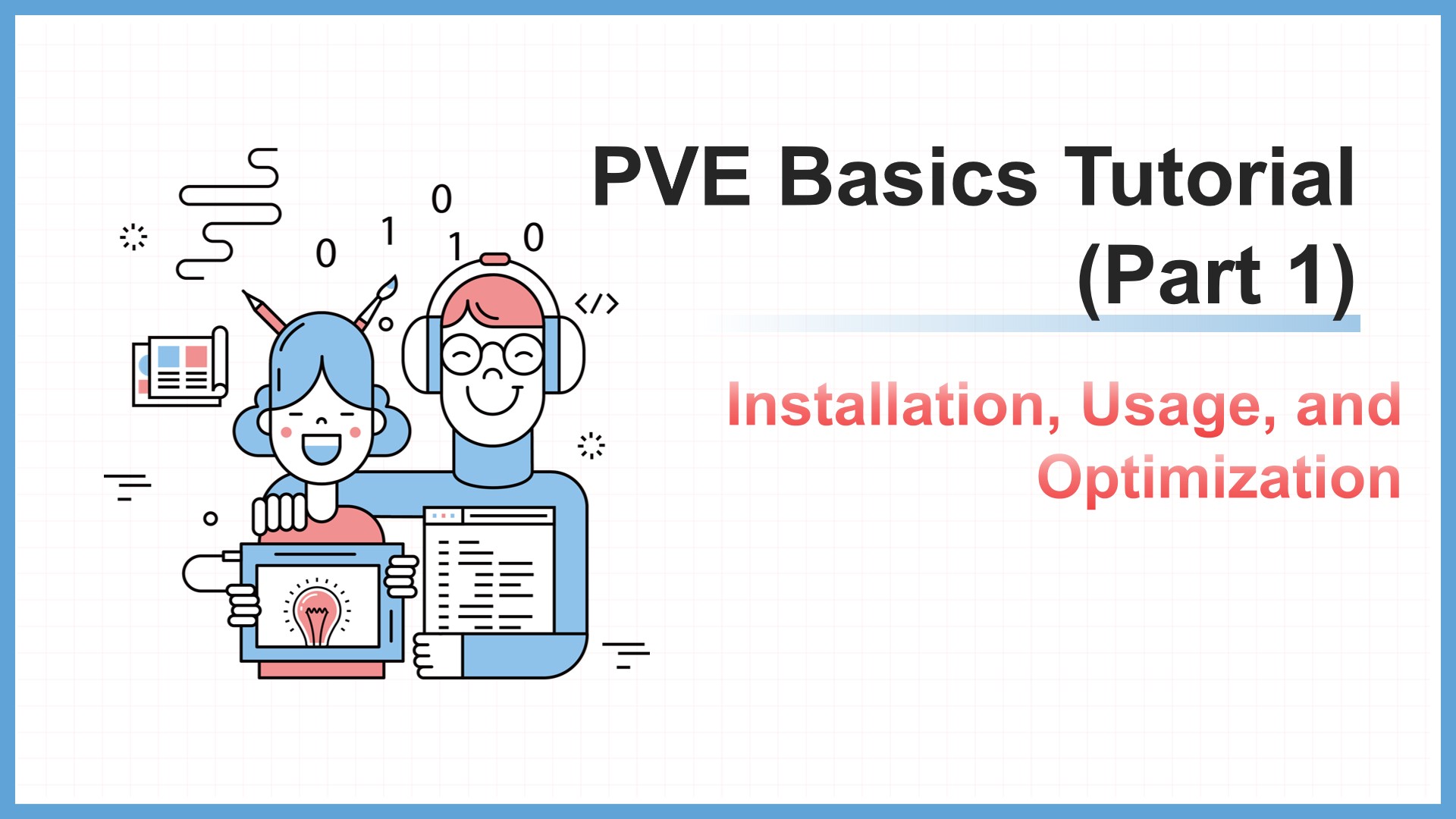 0 1 0 1 0

</>

PVE Basics Tutorial (Part 1)

Installation, Usage, and Optimization